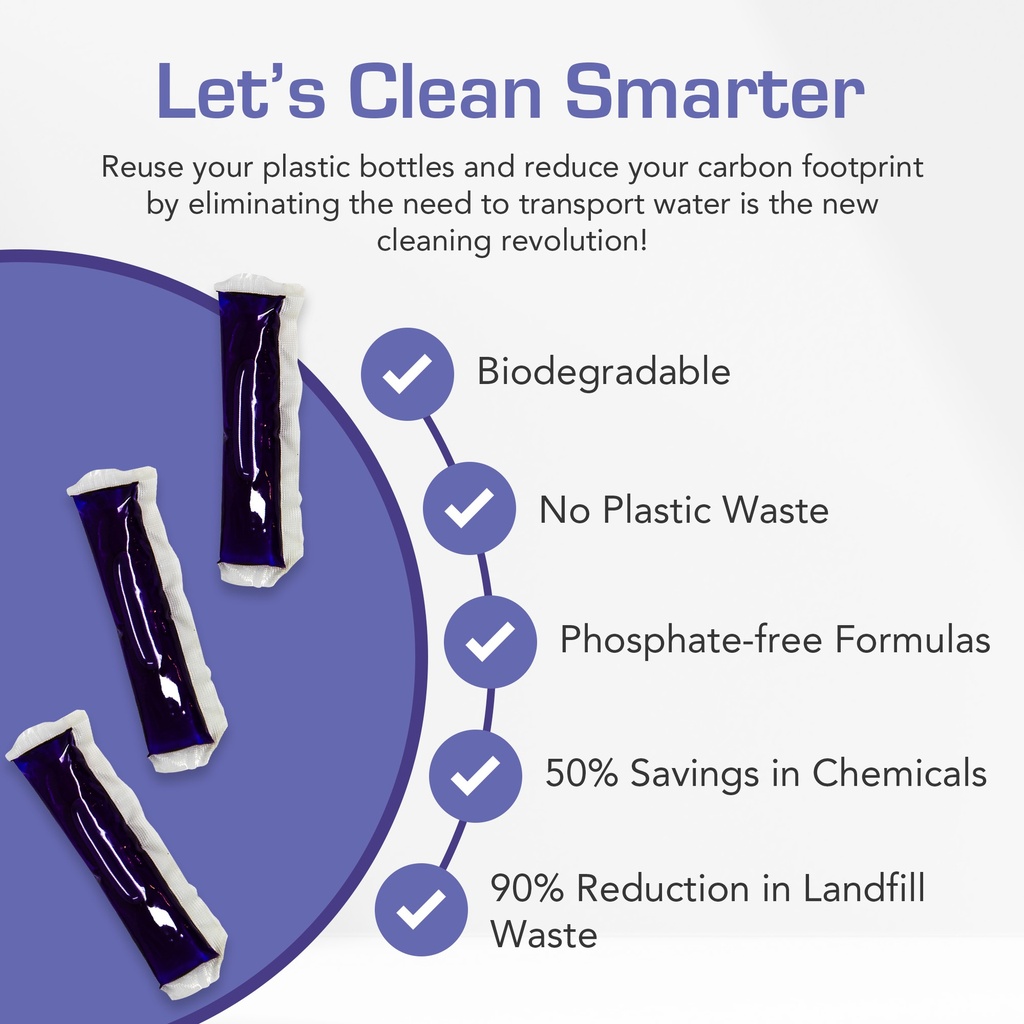 Let's Clean Smarter

Reuse your plastic bottles and reduce your carbon footprint by eliminating the need to transport water is the new cleaning revolution!

Biodegradable

No Plastic Waste

Phosphate-free Formulas

50% Savings in Chemicals

90% Reduction in Landfill Waste